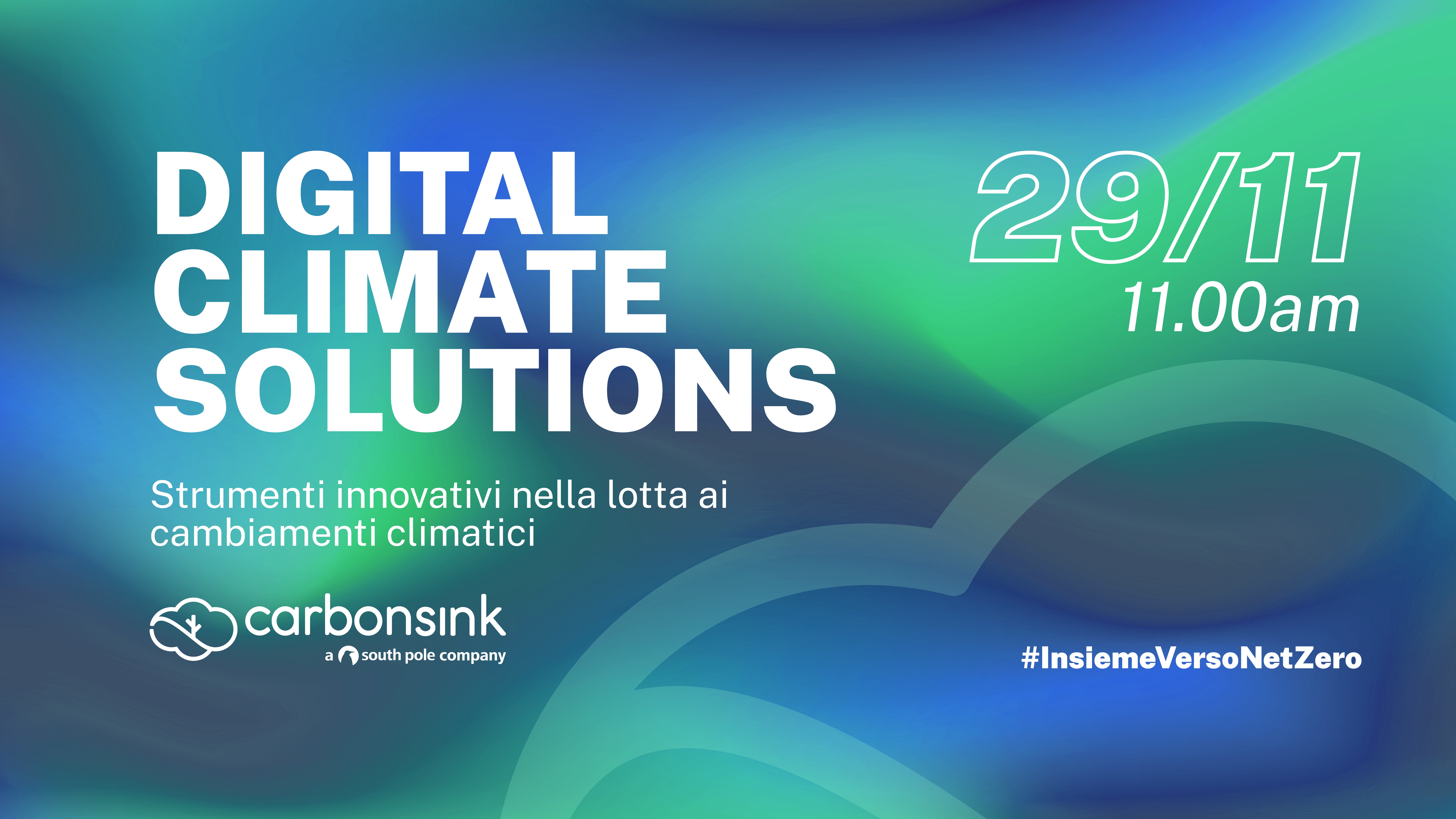 DIGITAL CLIMATE SOLUTIONS

29/11
11.00am

Strumenti innovativi nella lotta ai cambiamenti climatici

carbonsink
a south pole company

#InsiemeVersoNetZero